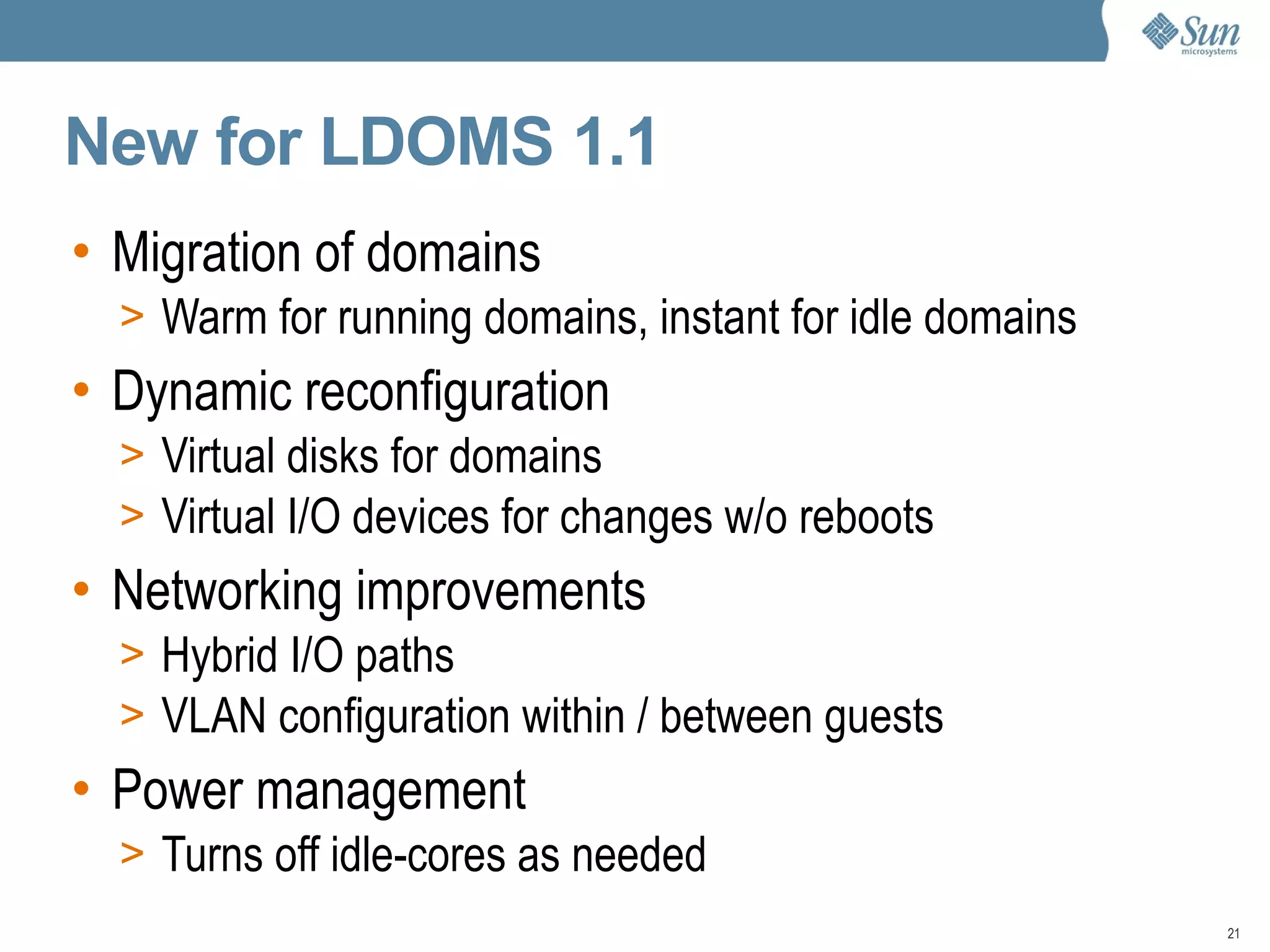 Sun microsystems

New for LDOMS 1.1

• Migration of domains
> Warm for running domains, instant for idle domains
• Dynamic reconfiguration
> Virtual disks for domains
> Virtual I/O devices for changes w/o reboots
• Networking improvements
> Hybrid I/O paths
> VLAN configuration within / between guests
• Power management
> Turns off idle-cores as needed

21